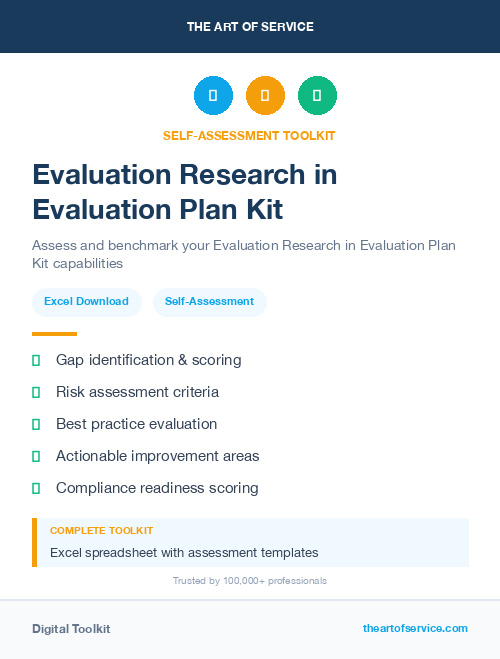 THE ART OF SERVICE

SELF-ASSESSMENT TOOLKIT

Evaluation Research in Evaluation Plan Kit

Assess and benchmark your Evaluation Research in Evaluation Plan Kit capabilities

Excel Download

Self-Assessment

Gap identification & scoring

Risk assessment criteria

Best practice evaluation

Actionable improvement areas

Compliance readiness scoring

COMPLETE TOOLKIT

Excel spreadsheet with assessment templates

Trusted by 100,000+ professionals

Digital Toolkit

theartofservice.com